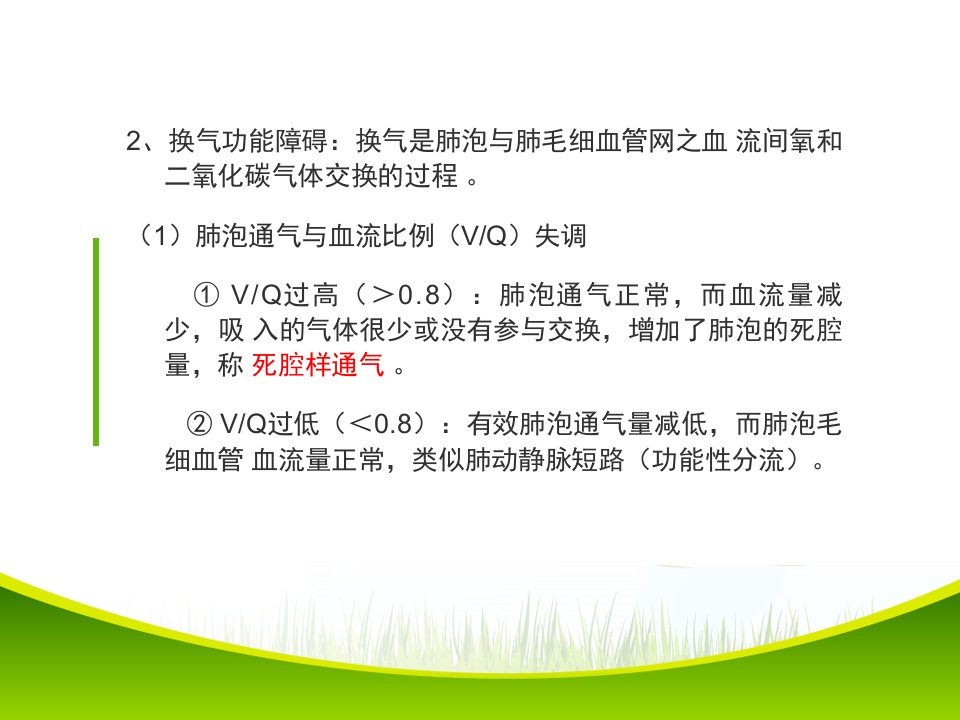 2、换气功能障碍：换气是肺泡与肺毛细血管网之血 流间氧和二氧化碳气体交换的过程 。

（1）肺泡通气与血流比例（V/Q）失调

① V/Q过高（＞0.8）：肺泡通气正常，而血流量减少，吸 入的气体很少或没有参与交换，增加了肺泡的死腔量，称 死腔样通气 。

② V/Q过低（＜0.8）：有效肺泡通气量减低，而肺泡毛细血管 血流量正常，类似肺动静脉短路（功能性分流）。